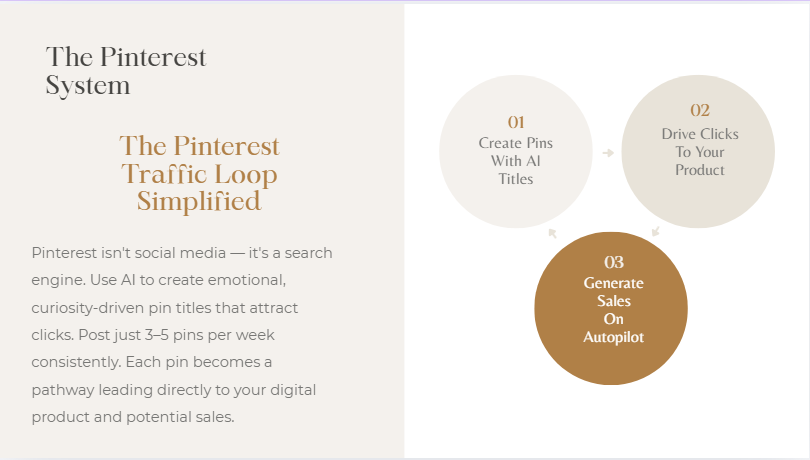 The Pinterest System

The Pinterest Traffic Loop Simplified

Pinterest isn't social media — it's a search engine. Use AI to create emotional, curiosity-driven pin titles that attract clicks. Post just 3–5 pins per week consistently. Each pin becomes a pathway leading directly to your digital product and potential sales.

01
Create Pins With AI Titles

02
Drive Clicks To Your Product

03
Generate Sales On Autopilot